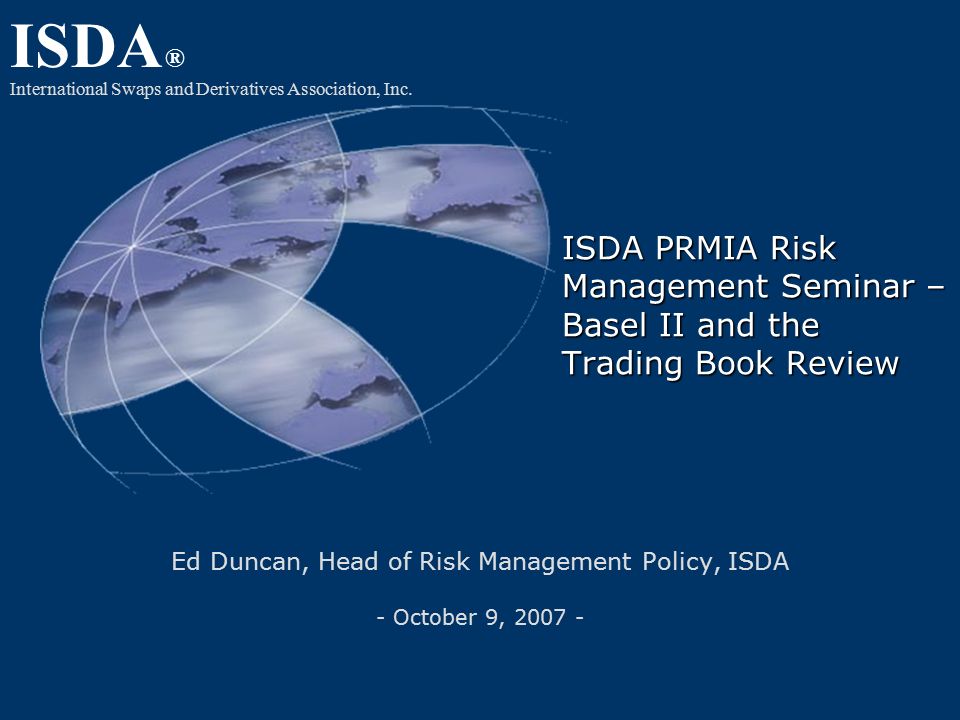 ISDA®
International Swaps and Derivatives Association, Inc.

ISDA PRMIA Risk Management Seminar – Basel II and the Trading Book Review

Ed Duncan, Head of Risk Management Policy, ISDA

- October 9, 2007 -